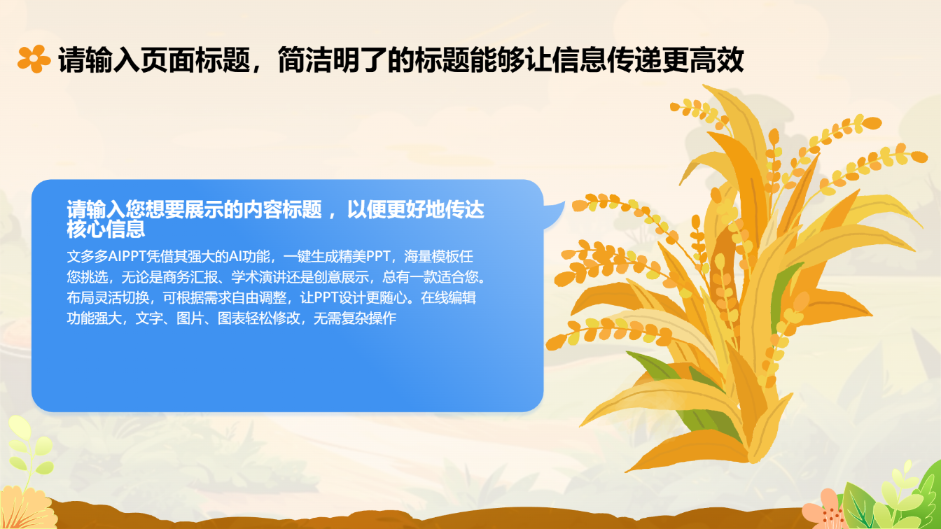 请输入页面标题，简洁明了的标题能够让信息传递更高效

请输入您想要展示的内容标题，以便更好地传达核心信息

文多多AIPPT凭借其强大的AI功能，一键生成精美PPT，海量模板任您挑选，无论是商务汇报、学术演讲还是创意展示，总有一款适合您。布局灵活切换，可根据需求自由调整，让PPT设计更随心。在线编辑功能强大，文字、图片、图表轻松修改，无需复杂操作